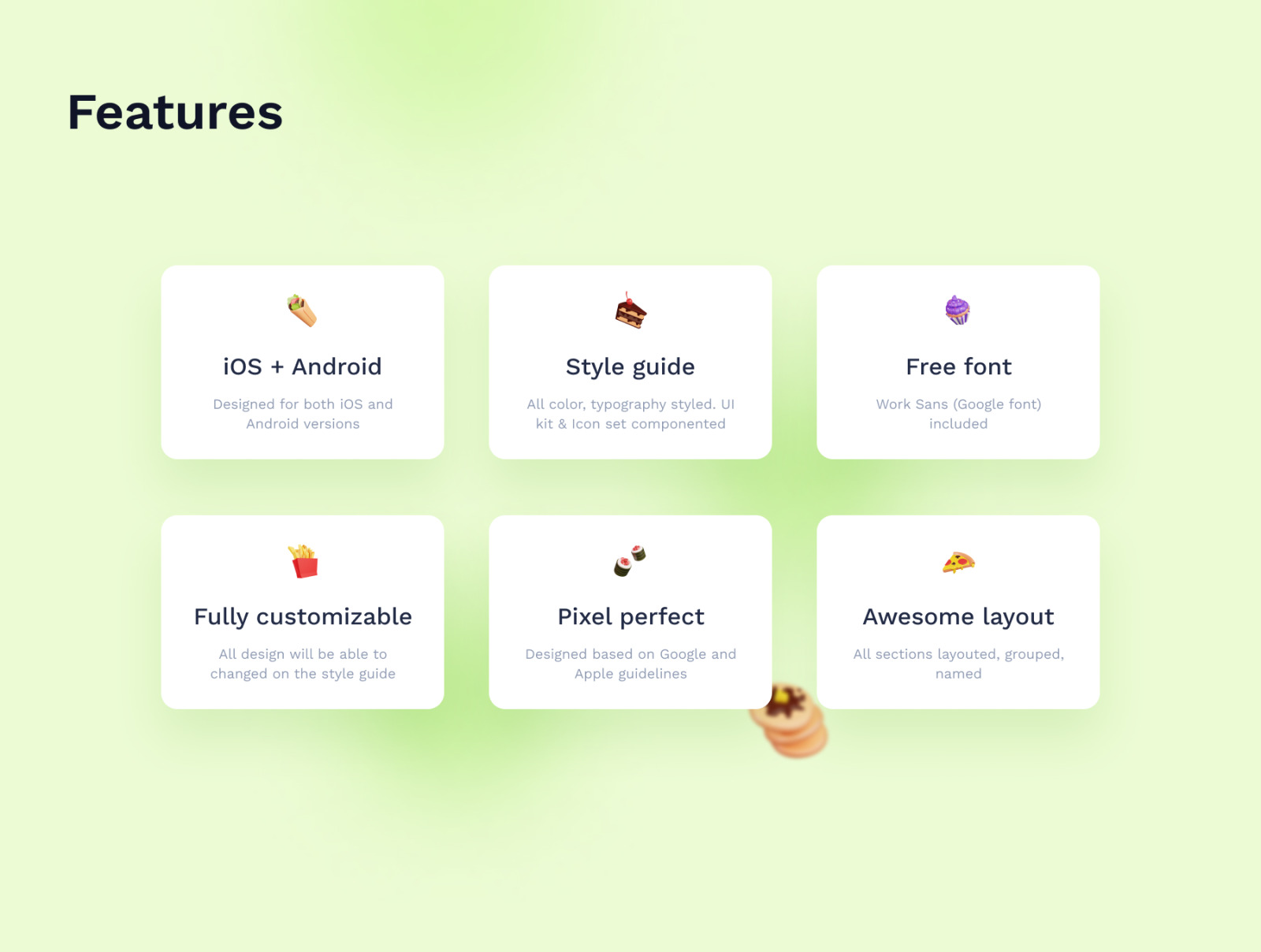 Features

iOS + Android

Designed for both iOS and Android versions

Style guide

All color, typography styled. UI kit & Icon set componented

Free font

Work Sans (Google font) included

Fully customizable

All design will be able to changed on the style guide

Pixel perfect

Designed based on Google and Apple guidelines

Awesome layout

All sections layouted, grouped, named